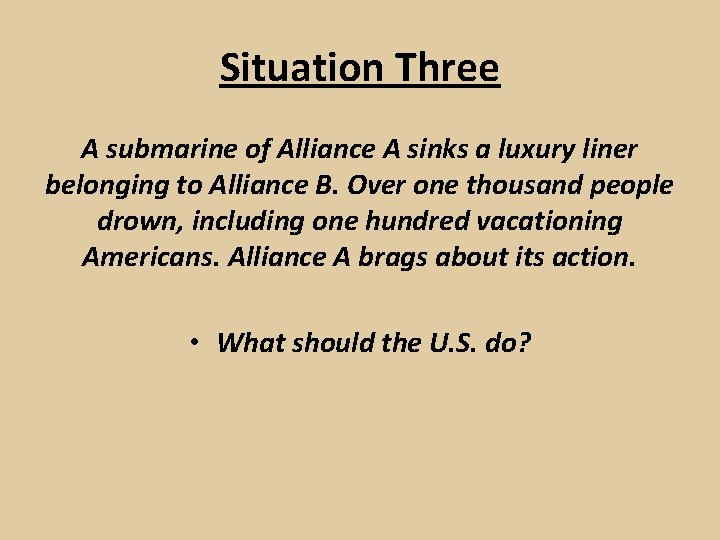 Situation Three

A submarine of Alliance A sinks a luxury liner belonging to Alliance B. Over one thousand people drown, including one hundred vacationing Americans. Alliance A brags about its action.

• What should the U.S. do?